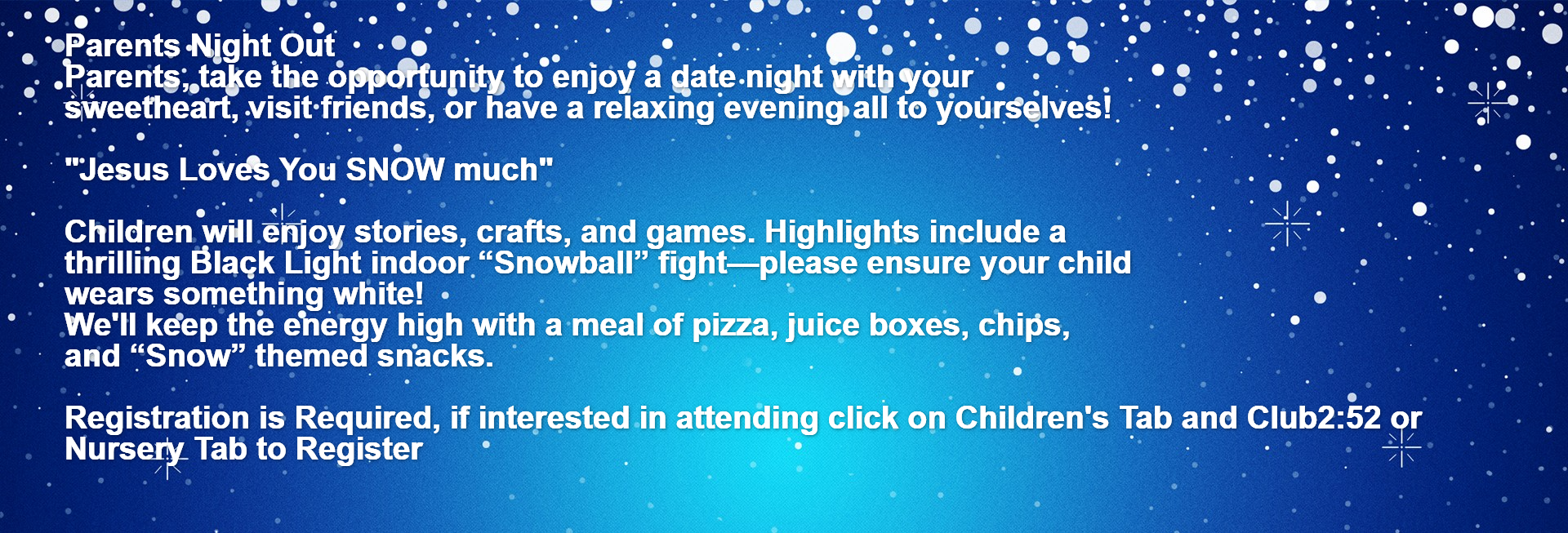 Parents Night Out
Parents, take the opportunity to enjoy a date night with your sweetheart, visit friends, or have a relaxing evening all to yourselves!

"Jesus Loves You SNOW much"

Children will enjoy stories, crafts, and games. Highlights include a thrilling Black Light indoor “Snowball” fight—please ensure your child wears something white!
We'll keep the energy high with a meal of pizza, juice boxes, chips, and “Snow” themed snacks.

Registration is Required, if interested in attending click on Children's Tab and Club2:52 or Nursery Tab to Register